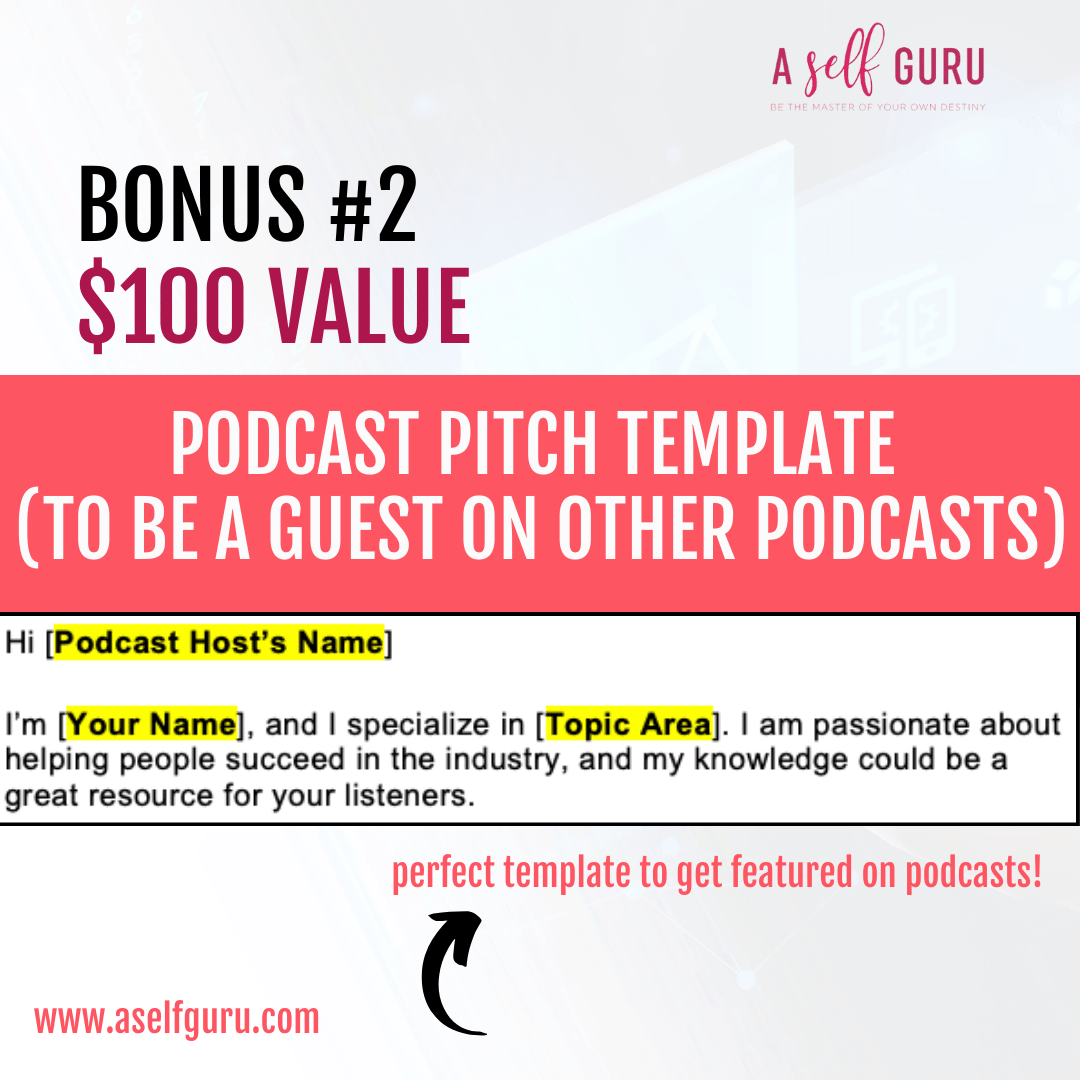 A self GURU
BE THE MASTER OF YOUR OWN DESTINY

BONUS #2
$100 VALUE

PODCAST PITCH TEMPLATE
(TO BE A GUEST ON OTHER PODCASTS)

Hi [Podcast Host's Name]

I'm [Your Name], and I specialize in [Topic Area]. I am passionate about helping people succeed in the industry, and my knowledge could be a great resource for your listeners.

perfect template to get featured on podcasts!

www.aselfguru.com